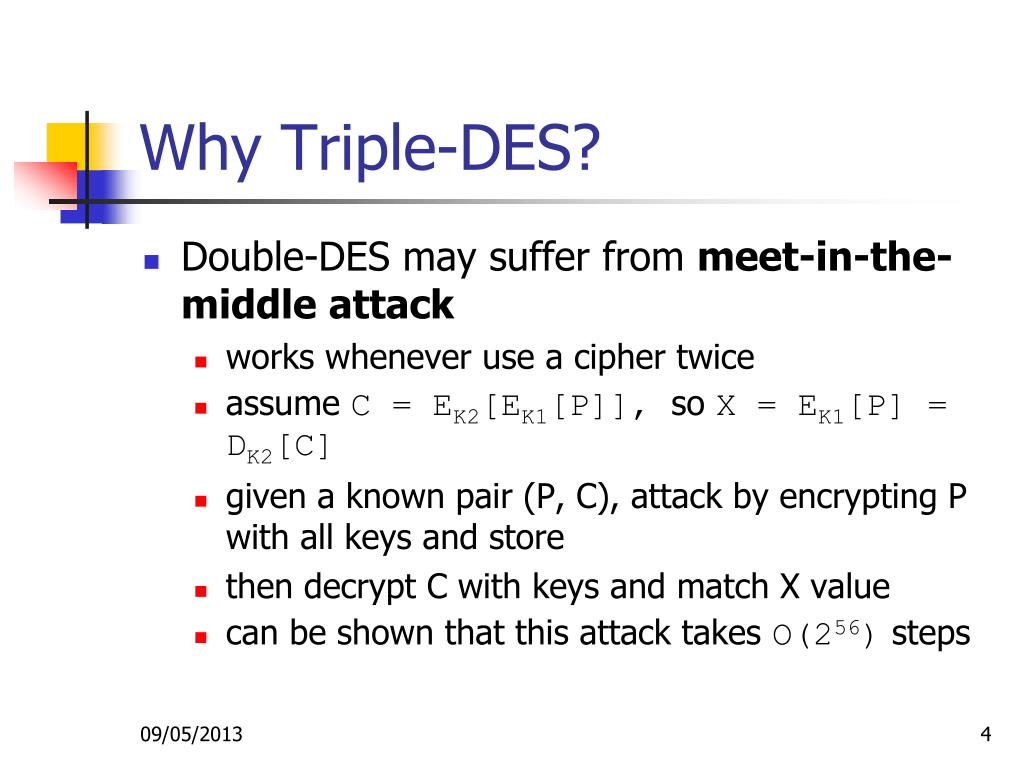 Why Triple-DES?

Double-DES may suffer from **meet-in-the-middle attack**

works whenever use a cipher twice

assume $C = E_{K2}[E_{K1}[P]]$, so $X = E_{K1}[P] = D_{K2}[C]$

given a known pair (P, C), attack by encrypting P with all keys and store

then decrypt C with keys and match X value

can be shown that this attack takes $O(2^{56})$ steps

09/05/2013

4